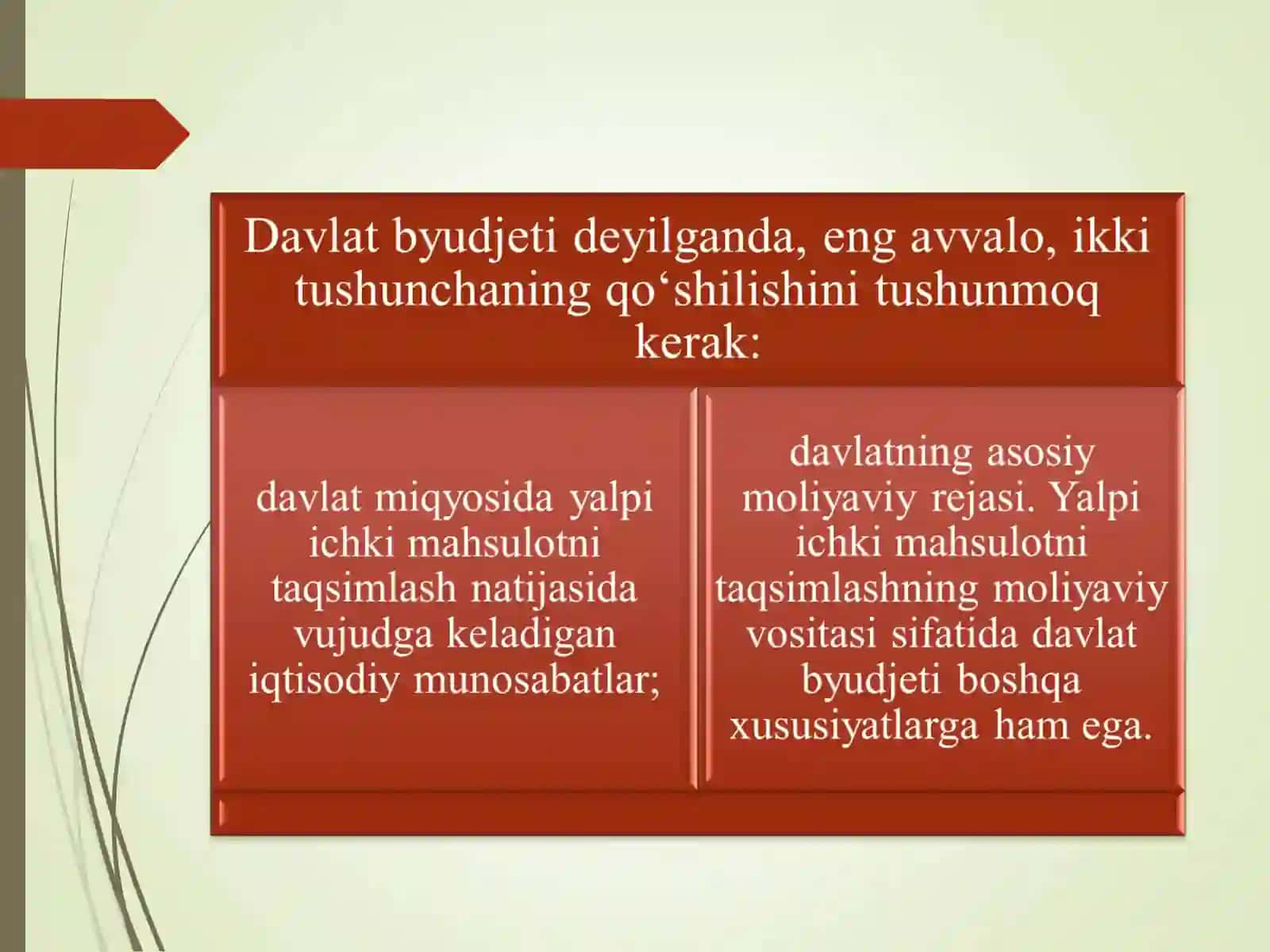 Davlat byudjeti deyilganda, eng avvalo, ikki tushunchaning qo‘shilishini tushunmoq kerak:

davlat miqyosida yalpi ichki mahsulotni taqsimlash natijasida vujudga keladigan iqtisodiy munosabatlar;

davlatning asosiy moliyaviy rejasi. Yalpi ichki mahsulotni taqsimlashning moliyaviy vositasi sifatida davlat byudjeti boshqa xususiyatlarga ham ega.